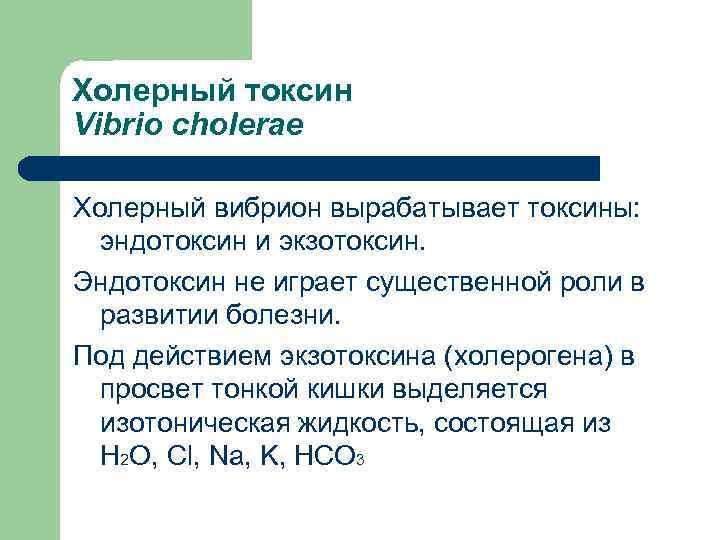 Холерный токсин
Vibrio cholerae

Холерный вибрион вырабатывает токсины: эндотоксин и экзотоксин.

Эндотоксин не играет существенной роли в развитии болезни.

Под действием экзотоксина (холерогена) в просвет тонкой кишки выделяется изотоническая жидкость, состоящая из $H_2O$, Cl, Na, K, $HCO_3$